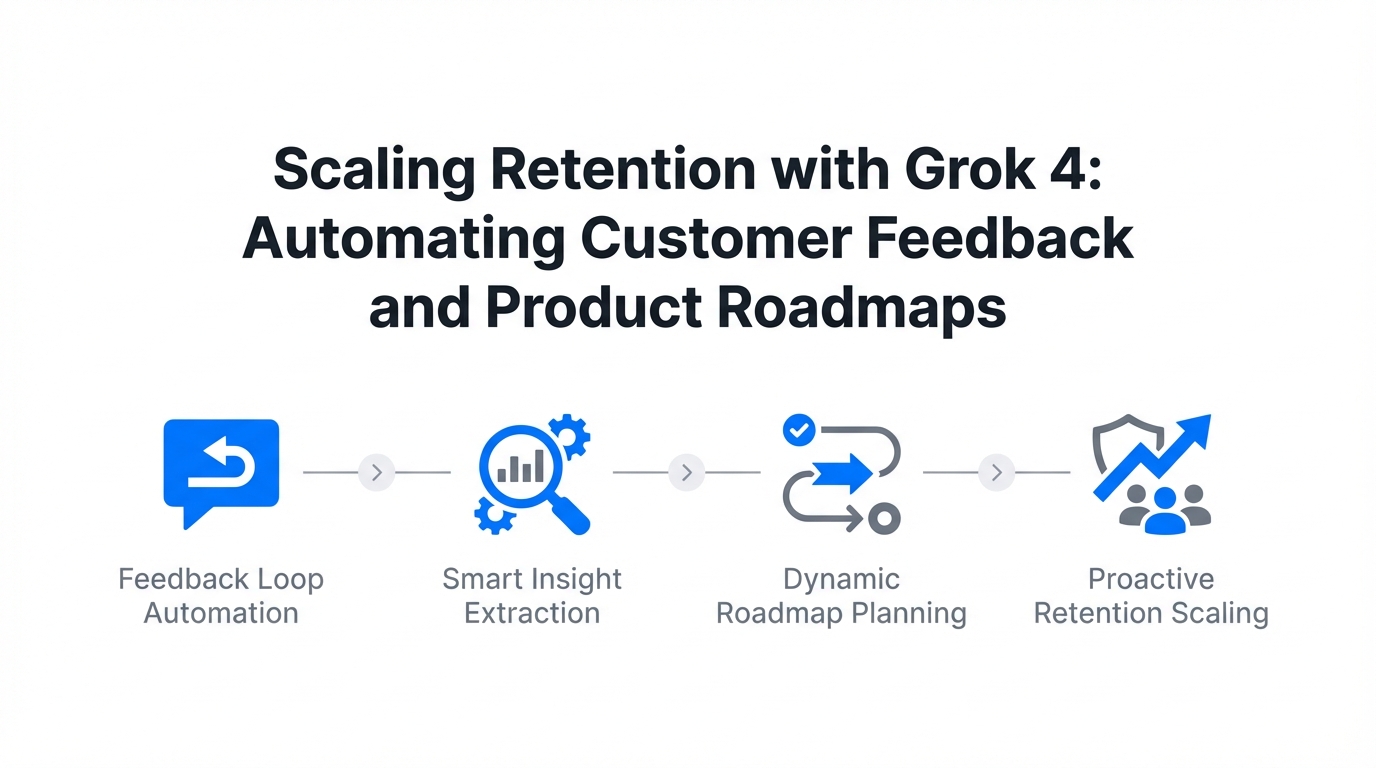 Scaling Retention with Grok 4: Automating Customer Feedback and Product Roadmaps

Feedback Loop Automation

Smart Insight Extraction

Dynamic Roadmap Planning

Proactive Retention Scaling